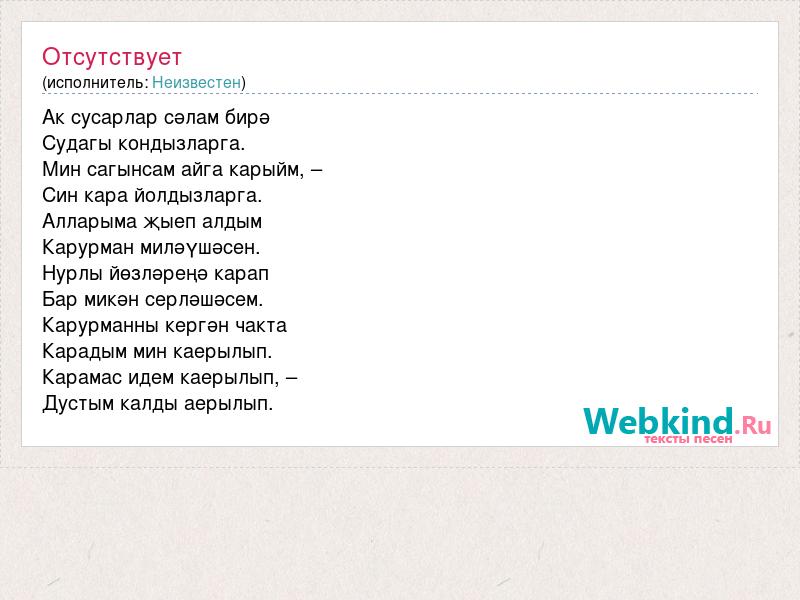 Отсутствует
(исполнитель: Неизвестен)

Ак сусарлар сәлам бирә
Судагы кондызларга.
Мин сагынсам айга карыйм, –
Син кара йолдызларга.
Алларыма җыеп алдым
Карурман миләүшәсен.
Нурлы йөзләреңә карап
Бар микән серләшәсем.
Карурманны кергән чакта
Карадым мин каерылып.
Карамас идем каерылып, –
Дустым калды аерылып.

Webkind.Ru
тексты песен